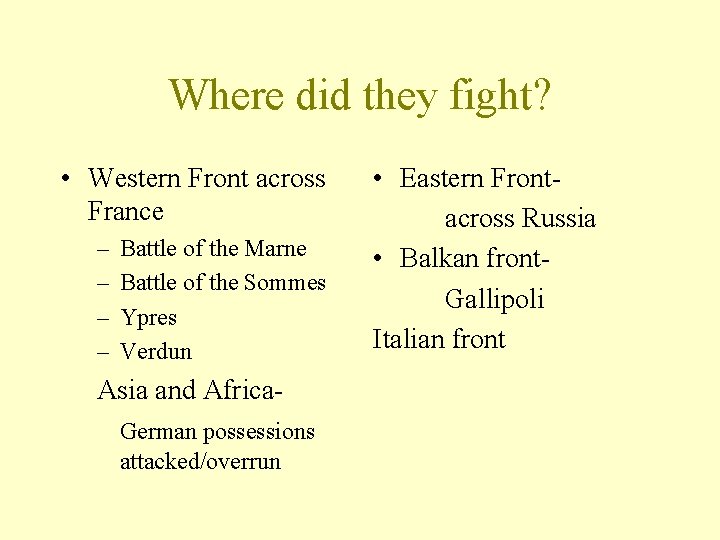 Where did they fight?

• Western Front across France
– Battle of the Marne
– Battle of the Sommes
– Ypres
– Verdun

Asia and Africa-

German possessions attacked/overrun

• Eastern Front-

across Russia

• Balkan front-

Gallipoli

Italian front